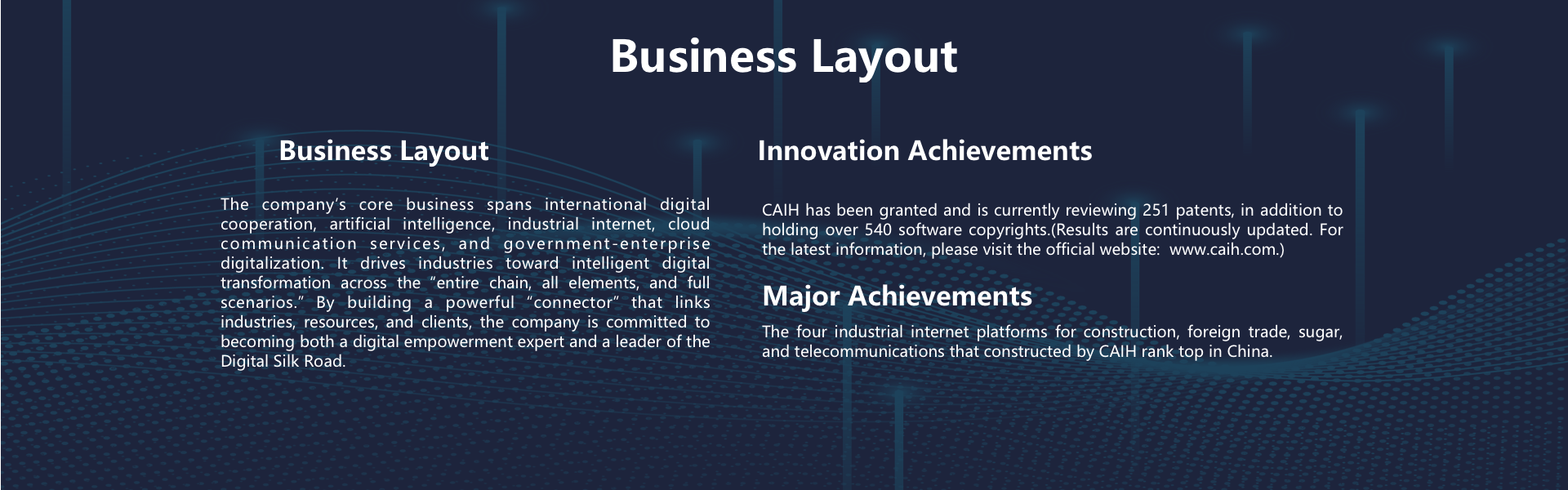 Business Layout

Business Layout

The company's core business spans international digital cooperation, artificial intelligence, industrial internet, cloud communication services, and government-enterprise digitalization. It drives industries toward intelligent digital transformation across the "entire chain, all elements, and full scenarios." By building a powerful "connector" that links industries, resources, and clients, the company is committed to becoming both a digital empowerment expert and a leader of the Digital Silk Road.

Innovation Achievements

CAIH has been granted and is currently reviewing 251 patents, in addition to holding over 540 software copyrights.(Results are continuously updated. For the latest information, please visit the official website: www.caih.com.)

Major Achievements

The four industrial internet platforms for construction, foreign trade, sugar, and telecommunications that constructed by CAIH rank top in China.